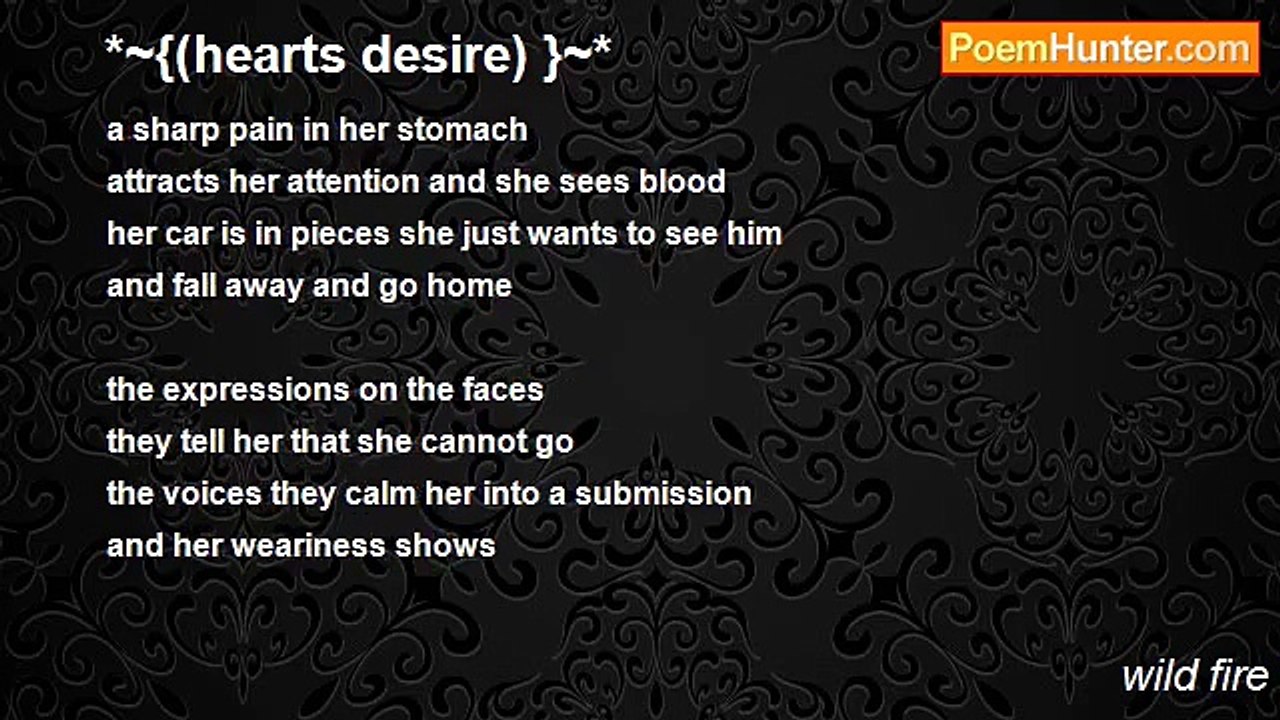 *~{(hearts desire) }~*

PoemHunter.com

a sharp pain in her stomach
attracts her attention and she sees blood
her car is in pieces she just wants to see him
and fall away and go home

the expressions on the faces
they tell her that she cannot go
the voices they calm her into a submission
and her weariness shows

wild fire